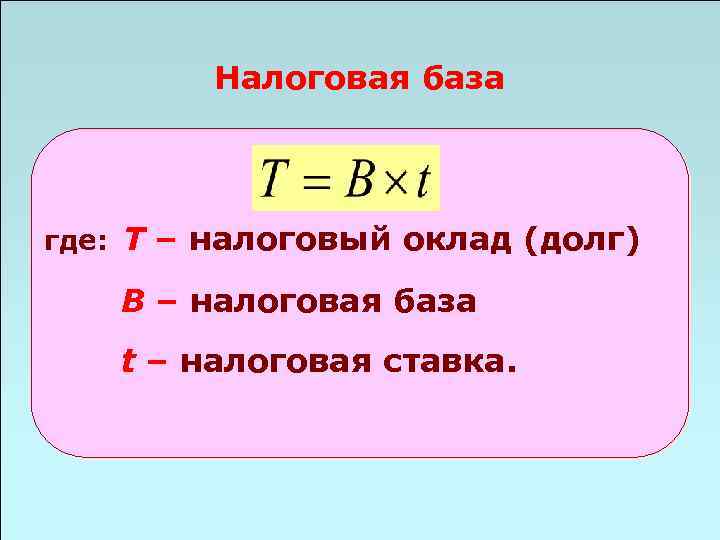 Налоговая база

$T = B \times t$

где: T – налоговый оклад (долг)

B – налоговая база

t – налоговая ставка.